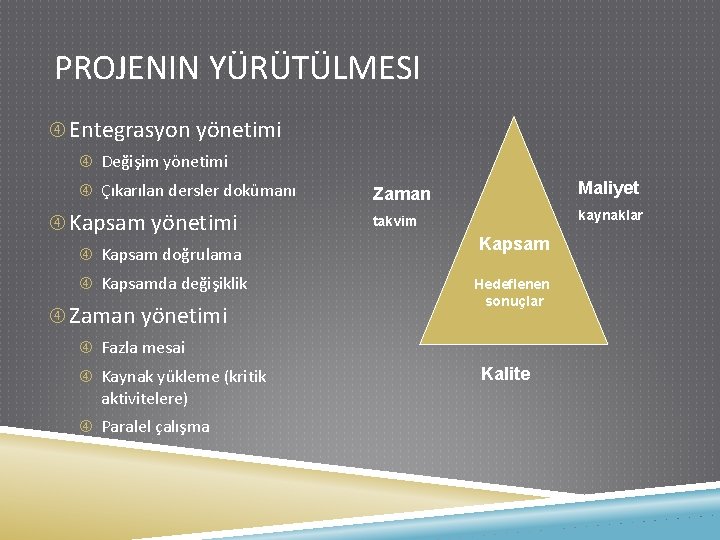 PROJENIN YÜRÜTÜLMESI

④ Entegrasyon yönetimi

④ Değişim yönetimi

④ Çıkarılan dersler dokümanı

④ Kapsam yönetimi

④ Kapsam doğrulama

④ Kapsamda değişiklik

④ Zaman yönetimi

④ Fazla mesai

④ Kaynak yükleme (kritik aktivitelere)

④ Paralel çalışma

Zaman

takvim

Maliyet

kaynaklar

Kapsam

Hedeflenen sonuçlar

Kalite